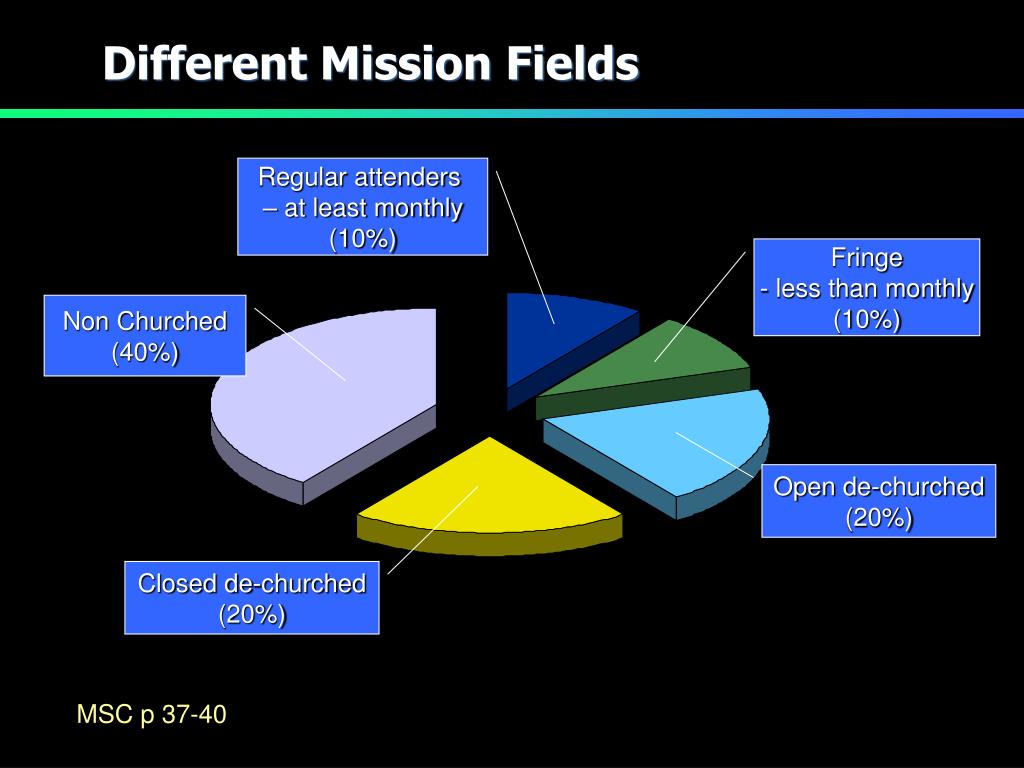 Different Mission Fields

Regular attenders – at least monthly (10%)

Fringe - less than monthly (10%)

Non Churched (40%)

Open de-churched (20%)

Closed de-churched (20%)

MSC p 37-40